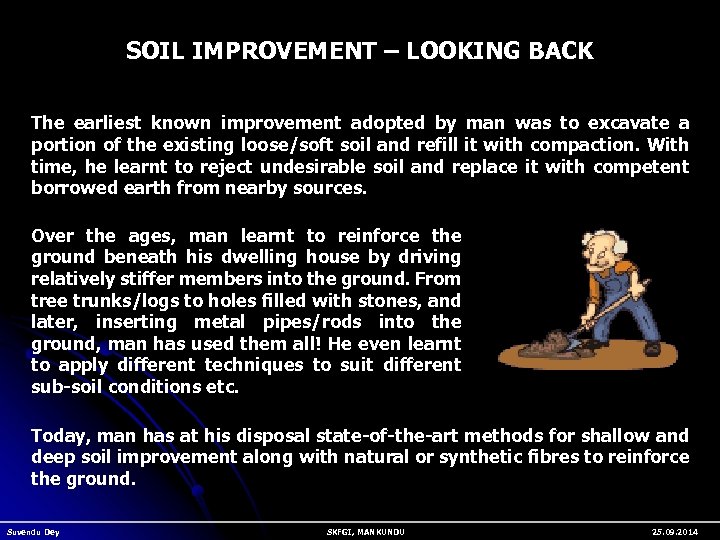 SOIL IMPROVEMENT – LOOKING BACK

The earliest known improvement adopted by man was to excavate a portion of the existing loose/soft soil and refill it with compaction. With time, he learnt to reject undesirable soil and replace it with competent borrowed earth from nearby sources.

Over the ages, man learnt to reinforce the ground beneath his dwelling house by driving relatively stiffer members into the ground. From tree trunks/logs to holes filled with stones, and later, inserting metal pipes/rods into the ground, man has used them all! He even learnt to apply different techniques to suit different sub-soil conditions etc.

Today, man has at his disposal state-of-the-art methods for shallow and deep soil improvement along with natural or synthetic fibres to reinforce the ground.

Suvendu Dey SKFGI, MANKUNDU 25.09.2014